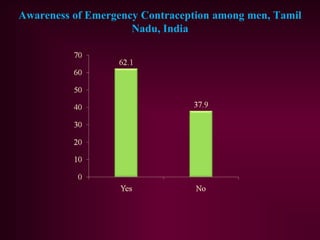 Awareness of Emergency Contraception among men, Tamil Nadu, India

70
60
50
40
30
20
10
0

62.1
37.9

Yes
No